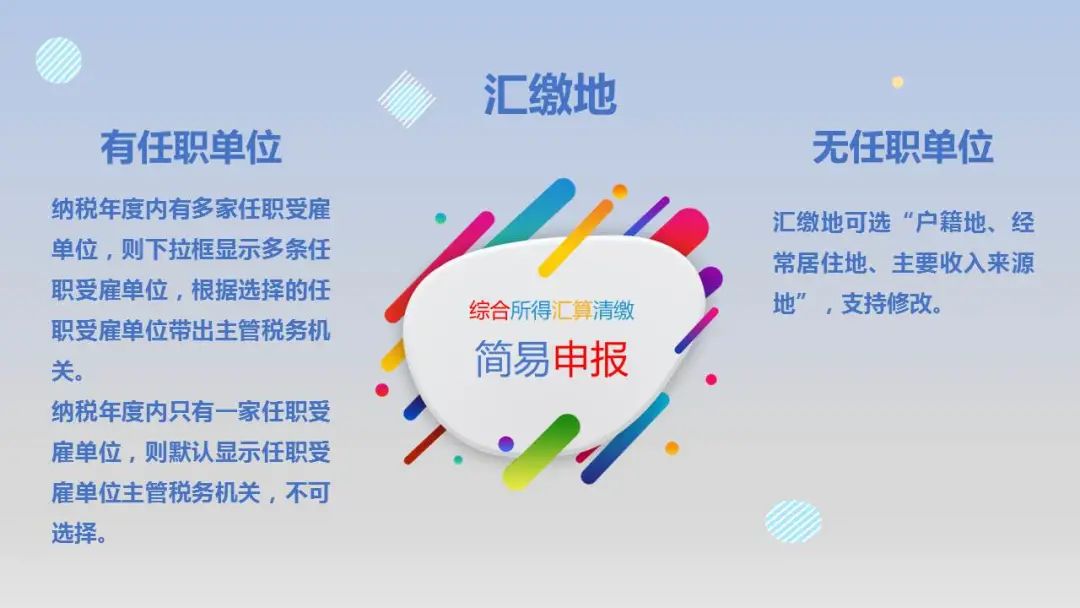 汇缴地

有任职单位

纳税年度内有多家任职受雇单位，则下拉框显示多条任职受雇单位，根据选择的任职受雇单位带出主管税务机关。
纳税年度内只有一家任职受雇单位，则默认显示任职受雇单位主管税务机关，不可选择。

综合所得汇算清缴

简易申报

无任职单位

汇缴地可选“户籍地、经常居住地、主要收入来源地”，支持修改。